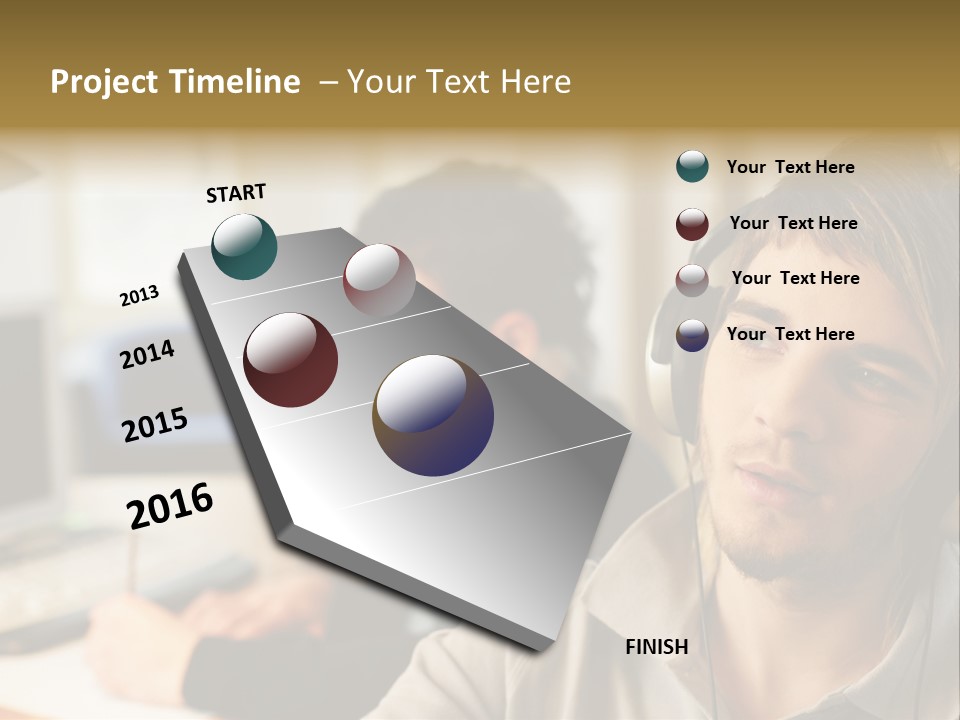 Project Timeline – Your Text Here

START

2013

2014

2015

2016

FINISH

Your Text Here

Your Text Here

Your Text Here

Your Text Here